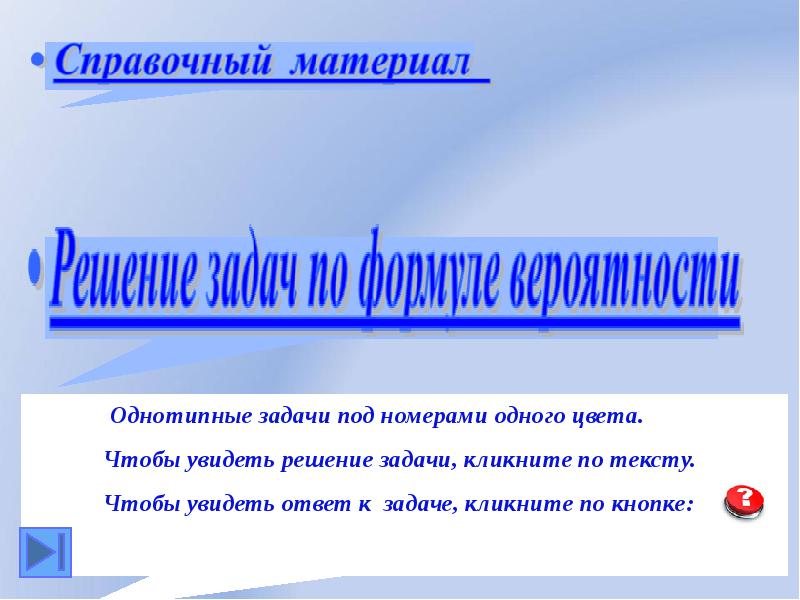 • Справочный материал

• Решение задач по формуле вероятности

Однотипные задачи под номерами одного цвета.

Чтобы увидеть решение задачи, кликните по тексту.

Чтобы увидеть ответ к задаче, кликните по кнопке: ?